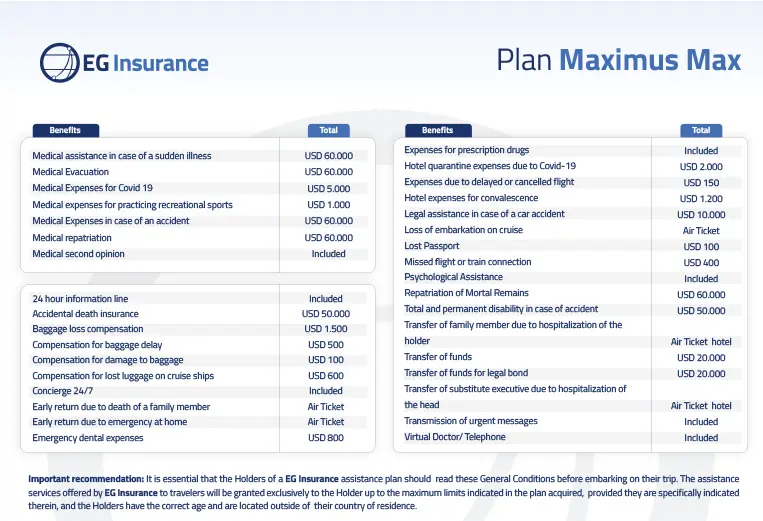 EG Insurance

Plan Maximus Max

| Benefits | Total |
|---|---|
| Medical assistance in case of a sudden illness | USD 60.000 |
| Medical Evacuation | USD 60.000 |
| Medical Expenses for Covid 19 | USD 5.000 |
| Medical expenses for practicing recreational sports | USD 1.000 |
| Medical Expenses in case of an accident | USD 60.000 |
| Medical repatriation | USD 60.000 |
| Medical second opinion | Included |

| | |
|---|---|
| 24 hour information line | Included |
| Accidental death insurance | USD 50.000 |
| Baggage loss compensation | USD 1.500 |
| Compensation for baggage delay | USD 500 |
| Compensation for damage to baggage | USD 100 |
| Compensation for lost luggage on cruise ships | USD 600 |
| Concierge 24/7 | Included |
| Early return due to death of a family member | Air Ticket |
| Early return due to emergency at home | Air Ticket |
| Emergency dental expenses | USD 800 |

| Benefits | Total |
|---|---|
| Expenses for prescription drugs | Included |
| Hotel quarantine expenses due to Covid-19 | USD 2.000 |
| Expenses due to delayed or cancelled flight | USD 150 |
| Hotel expenses for convalescence | USD 1.200 |
| Legal assistance in case of a car accident | USD 10.000 |
| Loss of embarkation on cruise | Air Ticket |
| Lost Passport | USD 100 |
| Missed flight or train connection | USD 400 |
| Psychological Assistance | Included |
| Repatriation of Mortal Remains | USD 60.000 |
| Total and permanent disability in case of accident | USD 50.000 |
| Transfer of family member due to hospitalization of the holder | Air Ticket hotel |
| Transfer of funds | USD 20.000 |
| Transfer of funds for legal bond | USD 20.000 |
| Transfer of substitute executive due to hospitalization of the head | Air Ticket hotel |
| Transmission of urgent messages | Included |
| Virtual Doctor/ Telephone | Included |

Important recommendation: It is essential that the Holders of a EG Insurance assistance plan should read these General Conditions before embarking on their trip. The assistance services offered by EG Insurance to travelers will be granted exclusively to the Holder up to the maximum limits indicated in the plan acquired, provided they are specifically indicated therein, and the Holders have the correct age and are located outside of their country of residence.